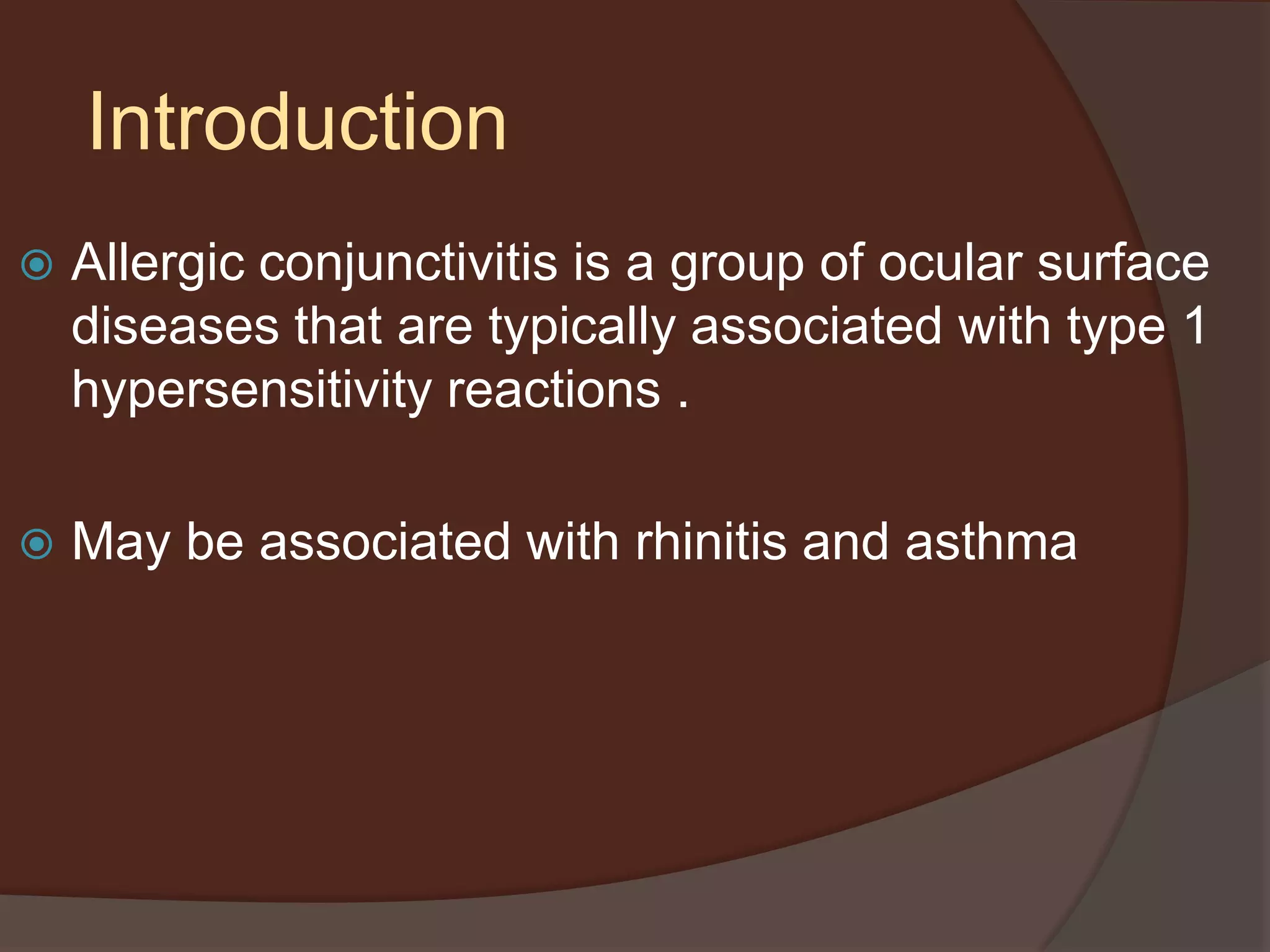 Introduction

Allergic conjunctivitis is a group of ocular surface diseases that are typically associated with type 1 hypersensitivity reactions .

May be associated with rhinitis and asthma